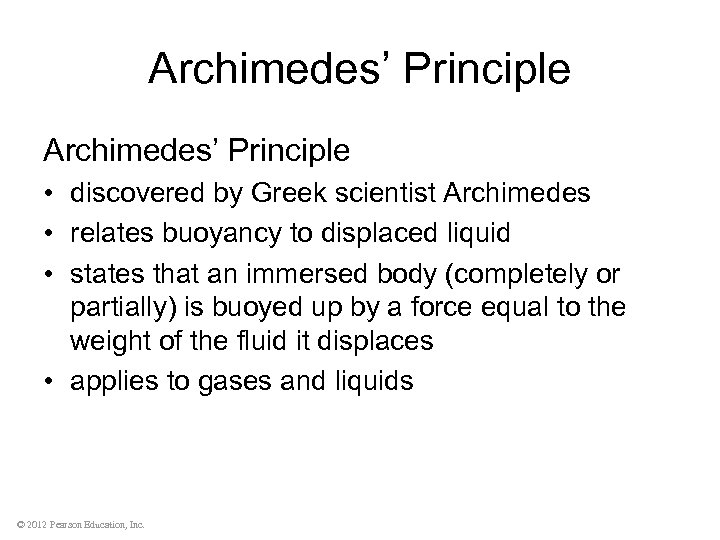 Archimedes' Principle

Archimedes' Principle

• discovered by Greek scientist Archimedes
• relates buoyancy to displaced liquid
• states that an immersed body (completely or partially) is buoyed up by a force equal to the weight of the fluid it displaces
• applies to gases and liquids

© 2012 Pearson Education, Inc.